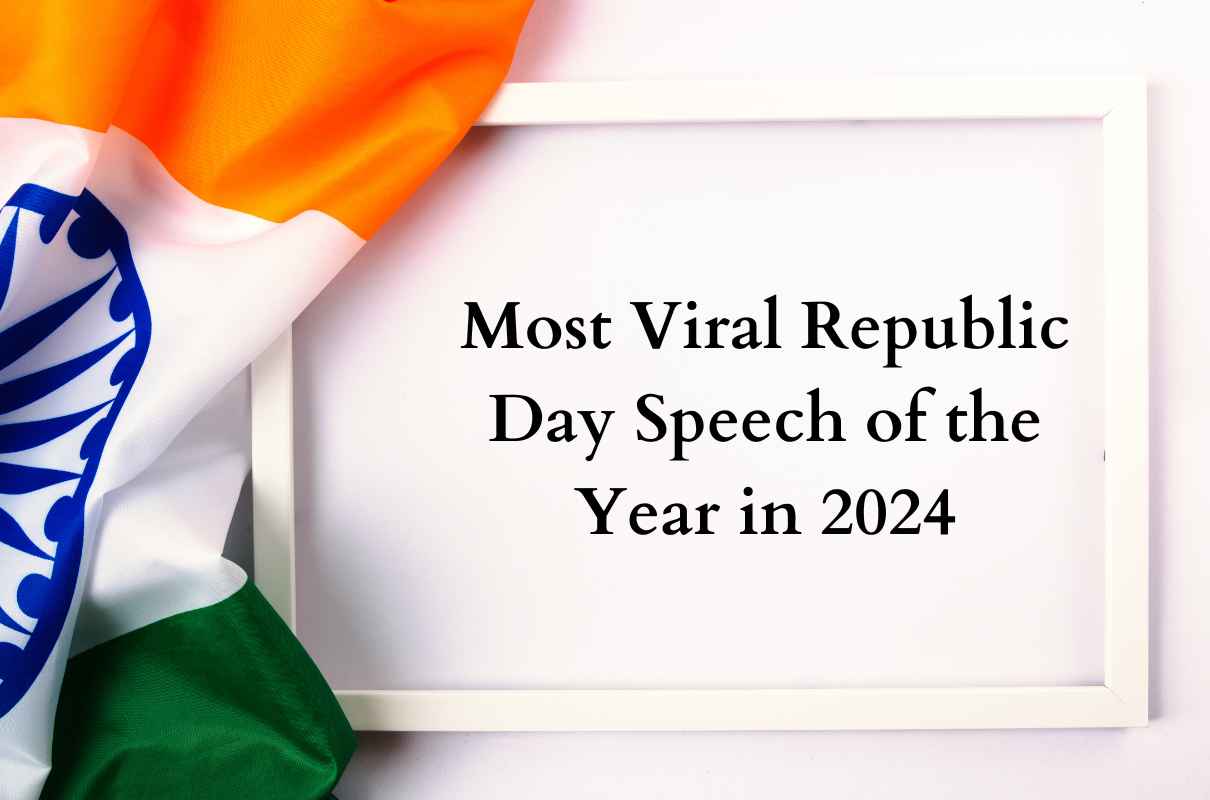 Most Viral Republic Day Speech of the Year in 2024